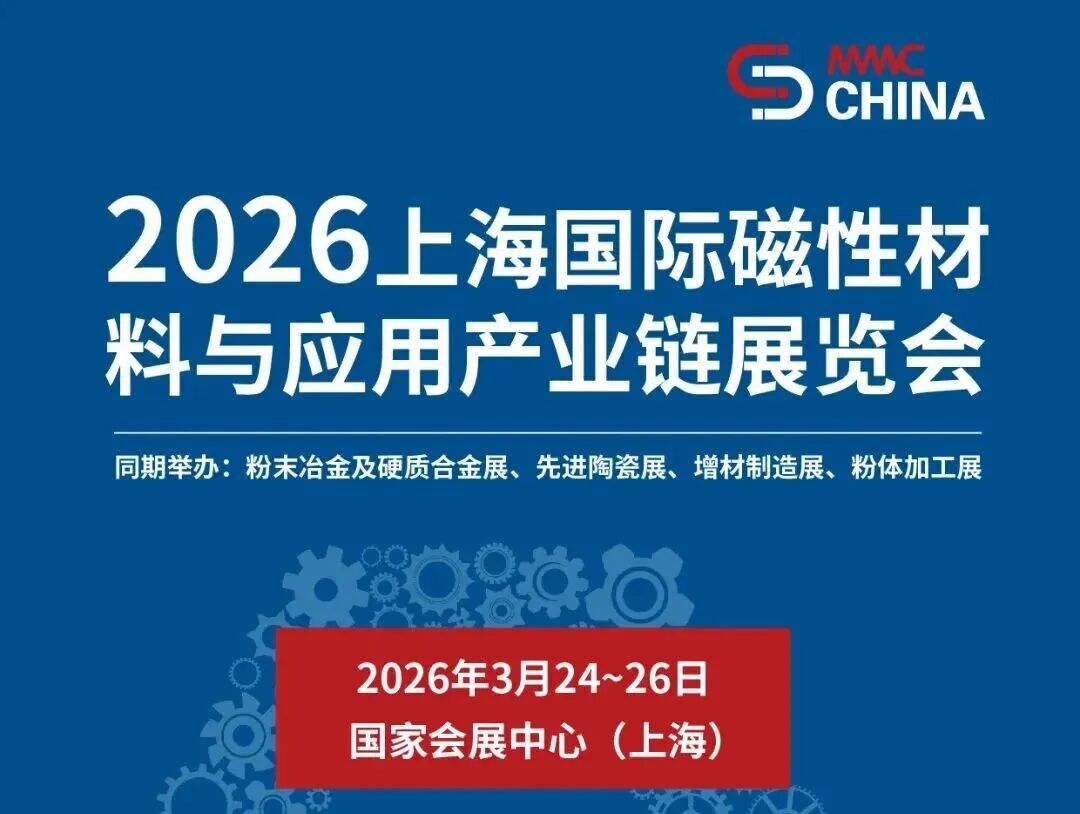 MMC CHINA

2026上海国际磁性材料与应用产业链展览会

同期举办：粉末冶金及硬质合金展、先进陶瓷展、增材制造展、粉体加工展

2026年3月24~26日
国家会展中心（上海）